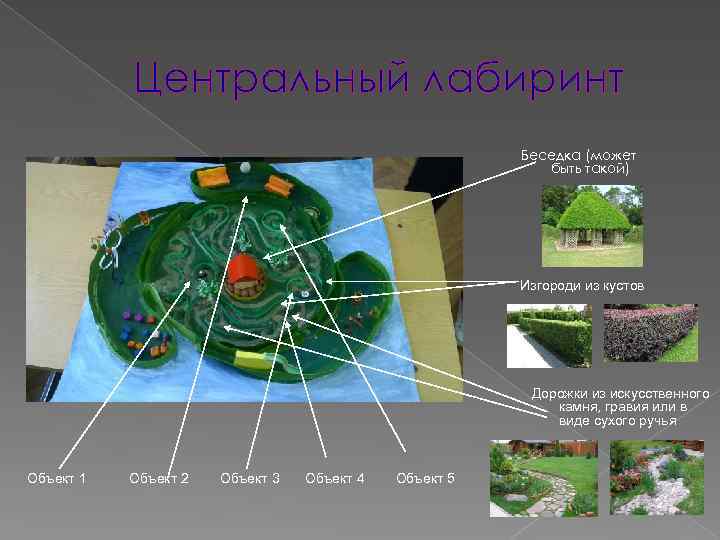 Центральный лабиринт

Беседка (может быть такой)

Изгороди из кустов

Дорожки из искусственного камня, гравия или в виде сухого ручья

Объект 1

Объект 2

Объект 3

Объект 4

Объект 5